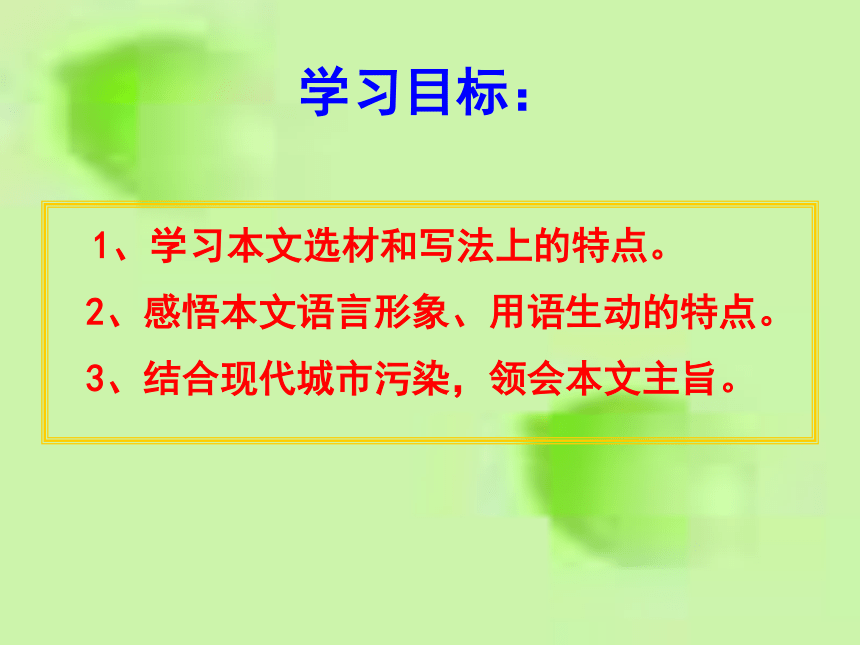 学习目标：

1、学习本文选材和写法上的特点。

2、感悟本文语言形象、用语生动的特点。

3、结合现代城市污染，领会本文主旨。